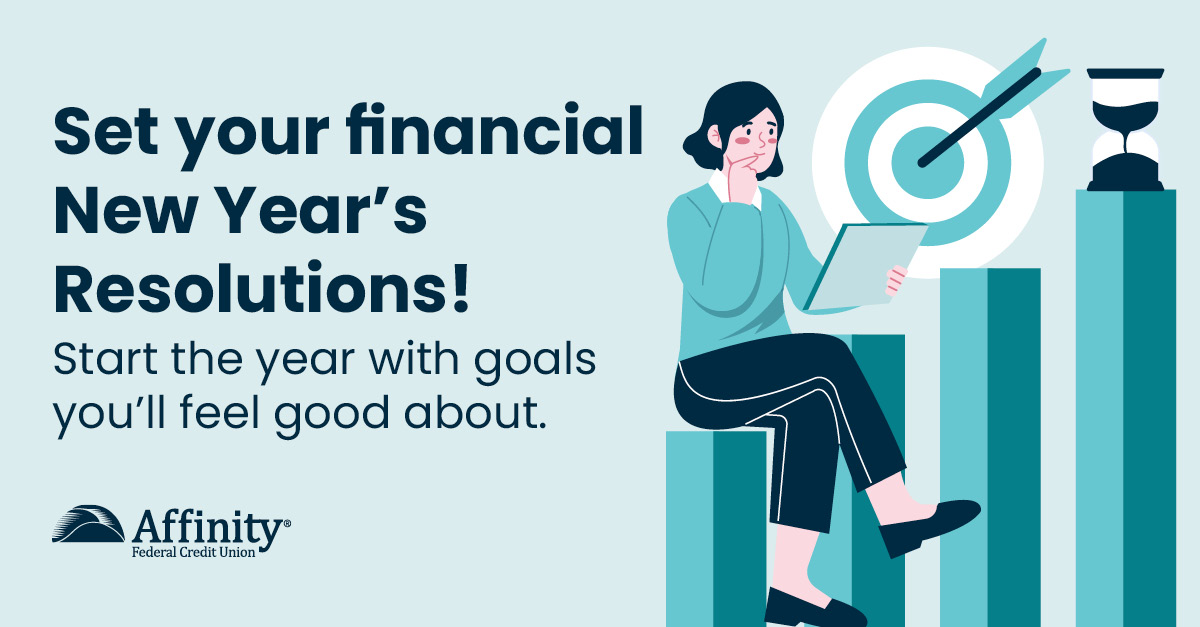 Set your financial New Year’s Resolutions!

Start the year with goals you’ll feel good about.

Affinity®
Federal Credit Union